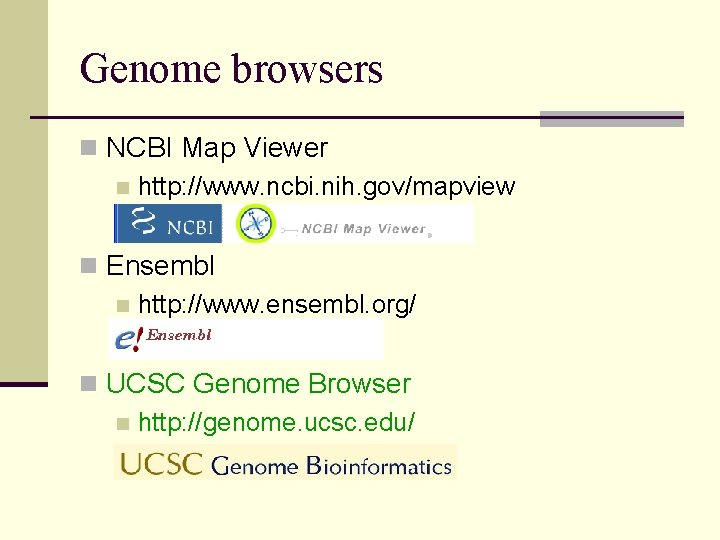 Genome browsers

NCBI Map Viewer

http://www.ncbi.nih.gov/mapview

NCBI NCBI Map Viewer

Ensembl

http://www.ensembl.org/

e! Ensembl

UCSC Genome Browser

http://genome.ucsc.edu/

UCSC Genome Bioinformatics